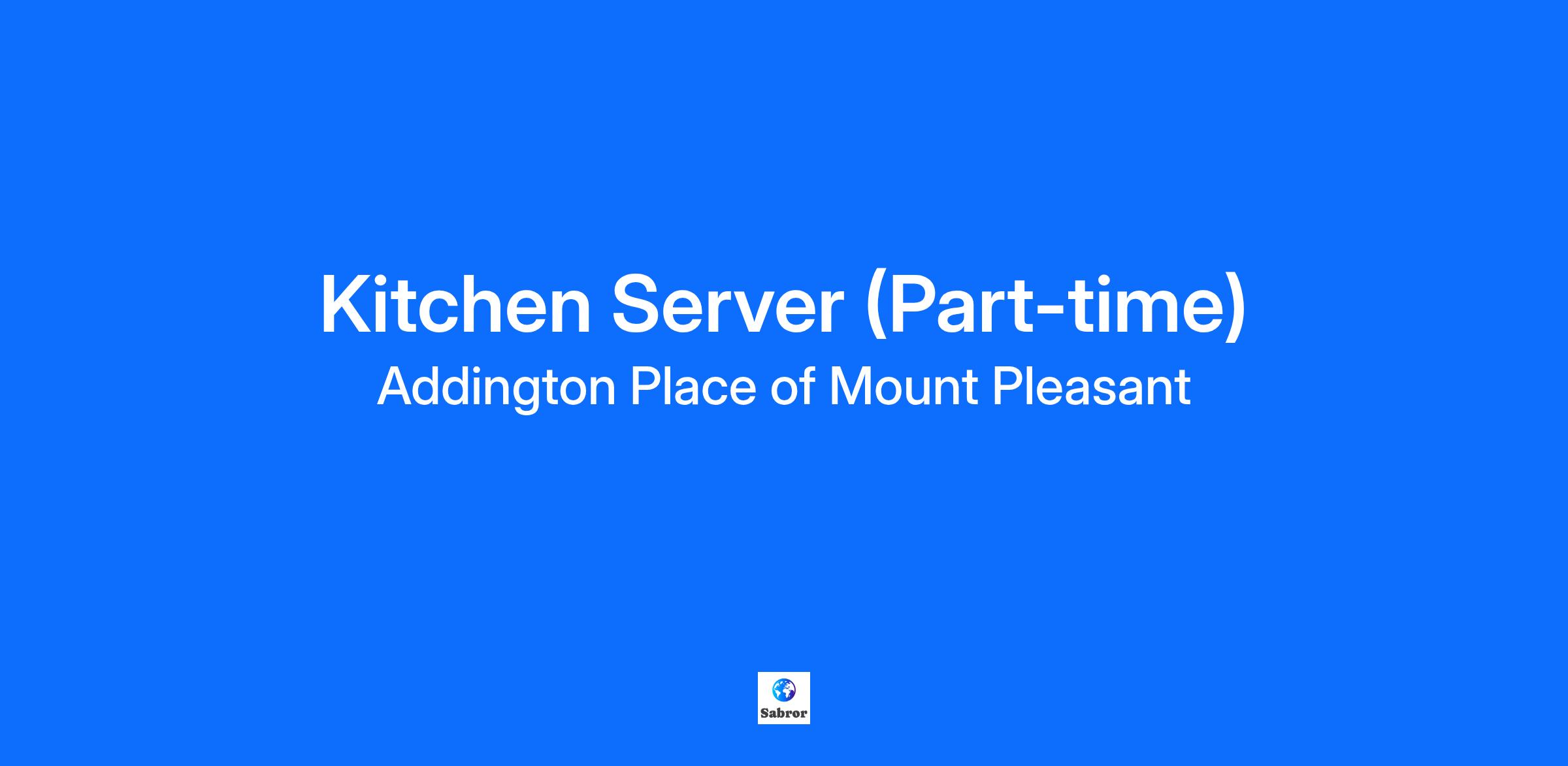 Kitchen Server (Part-time)
Addington Place of Mount Pleasant

Sabror